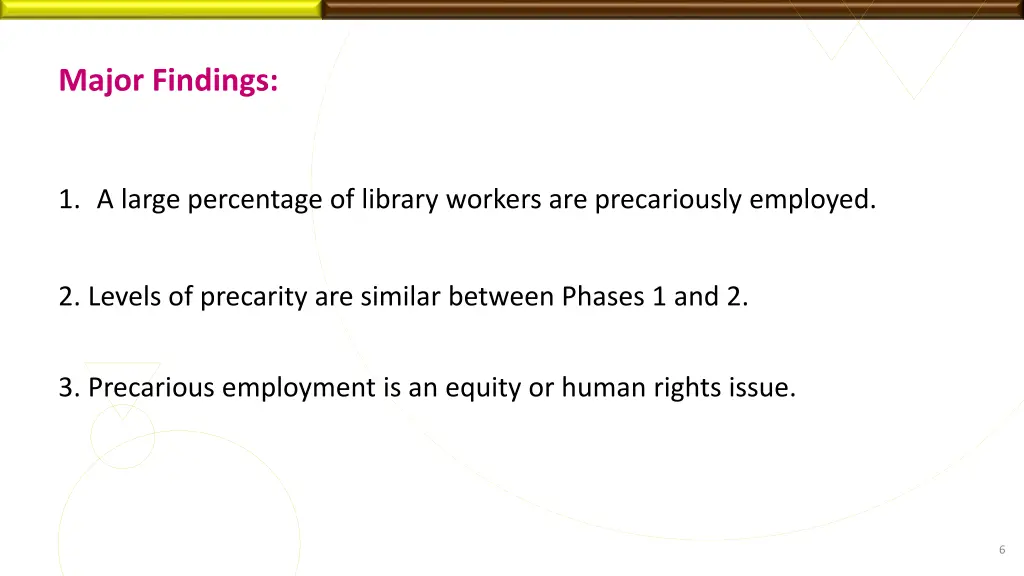 Major Findings:

1. A large percentage of library workers are precariously employed.

2. Levels of precarity are similar between Phases 1 and 2.

3. Precarious employment is an equity or human rights issue.

6